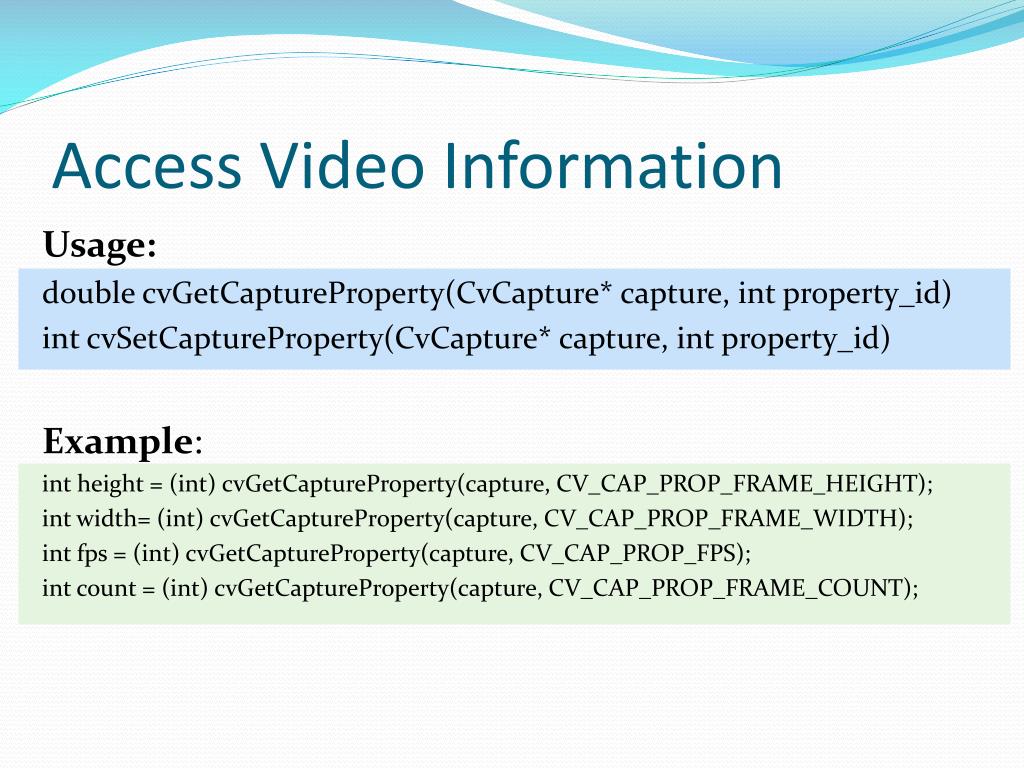 Access Video Information

Usage:

double cvGetCaptureProperty(CvCapture* capture, int property_id)
int cvSetCaptureProperty(CvCapture* capture, int property_id)

Example:

int height = (int) cvGetCaptureProperty(capture, CV_CAP_PROP_FRAME_HEIGHT);
int width= (int) cvGetCaptureProperty(capture, CV_CAP_PROP_FRAME_WIDTH);
int fps = (int) cvGetCaptureProperty(capture, CV_CAP_PROP_FPS);
int count = (int) cvGetCaptureProperty(capture, CV_CAP_PROP_FRAME_COUNT);